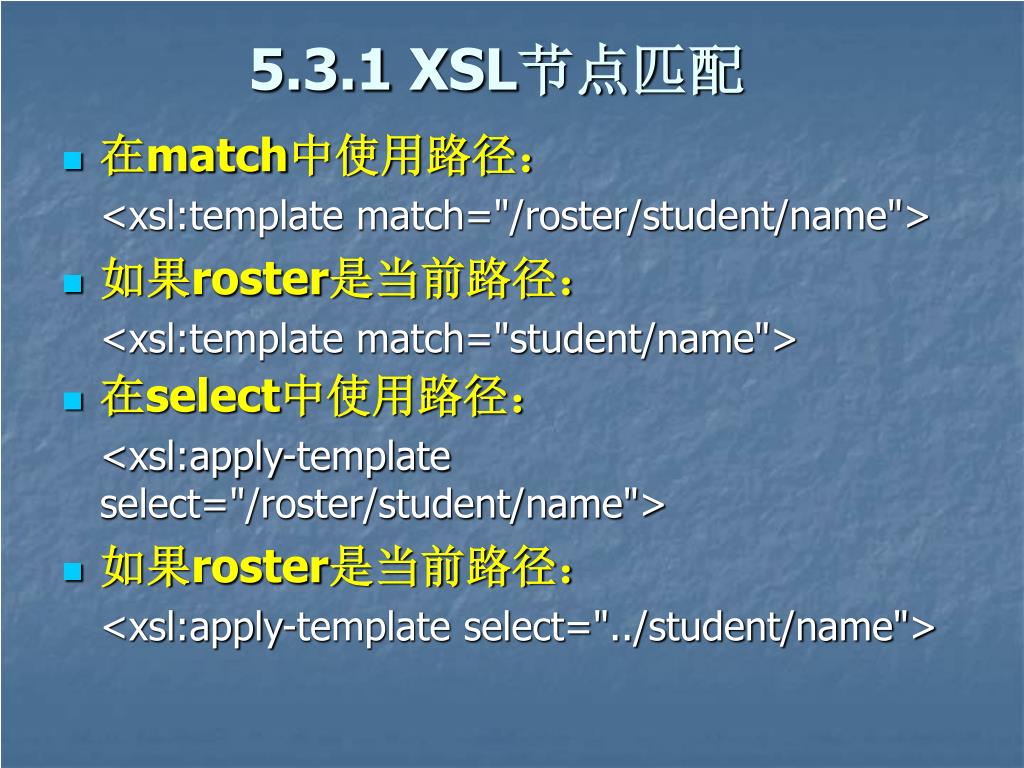 5.3.1 XSL节点匹配

在match中使用路径：

<xsl:template match="/roster/student/name">

如果roster是当前路径：

<xsl:template match="student/name">

在select中使用路径：

<xsl:apply-template select="/roster/student/name">

如果roster是当前路径：

<xsl:apply-template select="../student/name">